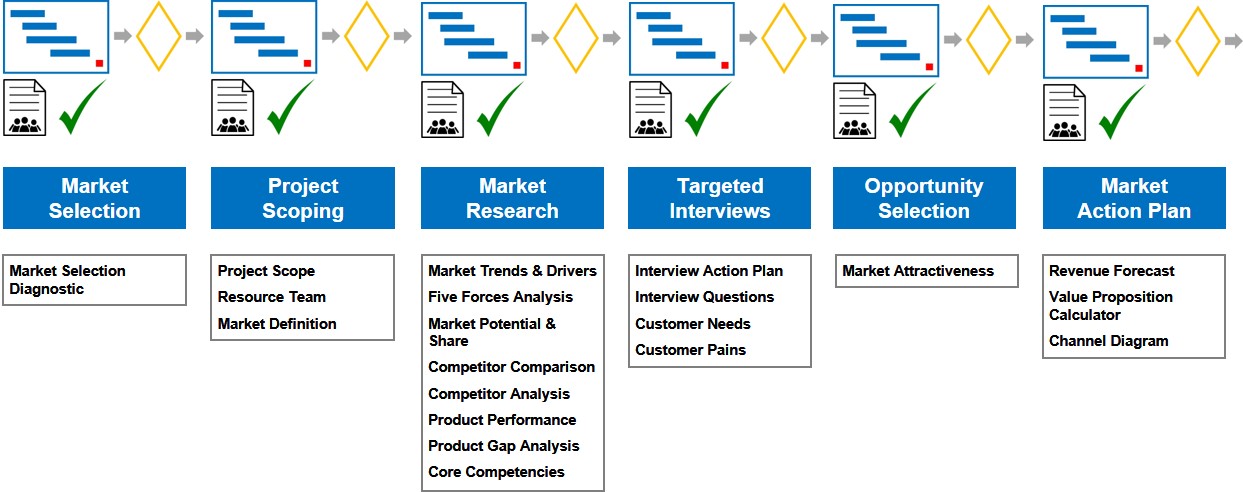 Market Selection

Market Selection Diagnostic

Project Scoping

Project Scope
Resource Team
Market Definition

Market Research

Market Trends & Drivers
Five Forces Analysis
Market Potential & Share
Competitor Comparison
Competitor Analysis
Product Performance
Product Gap Analysis
Core Competencies

Targeted Interviews

Interview Action Plan
Interview Questions
Customer Needs
Customer Pains

Opportunity Selection

Market Attractiveness

Market Action Plan

Revenue Forecast
Value Proposition Calculator
Channel Diagram